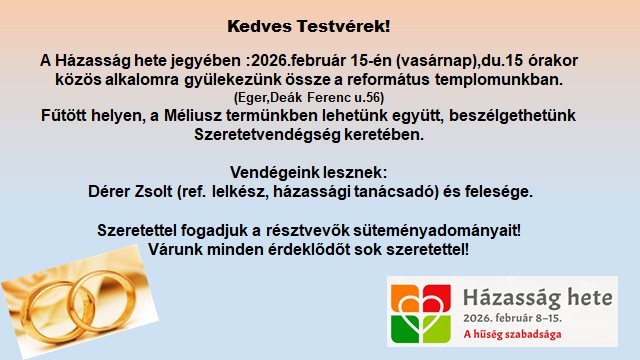 Kedves Testvérek!

A Házasság hete jegyében :2026.február 15-én (vasárnap),du.15 órakor közös alkalomra gyülekezünk össze a református templomunkban.
(Eger,Deák Ferenc u.56)
Fűtött helyen, a Méliusz termünkben lehetünk együtt, beszélgethetünk Szeretetvendégség keretében.

Vendégeink lesznek:
Dérer Zsolt (ref. lelkész, házassági tanácsadó) és felesége.

Szeretettel fogadjuk a résztvevők süteményadományait!
Várunk minden érdeklődőt sok szeretettel!

Házasság hete
2026. február 8–15.
A hűség szabadsága